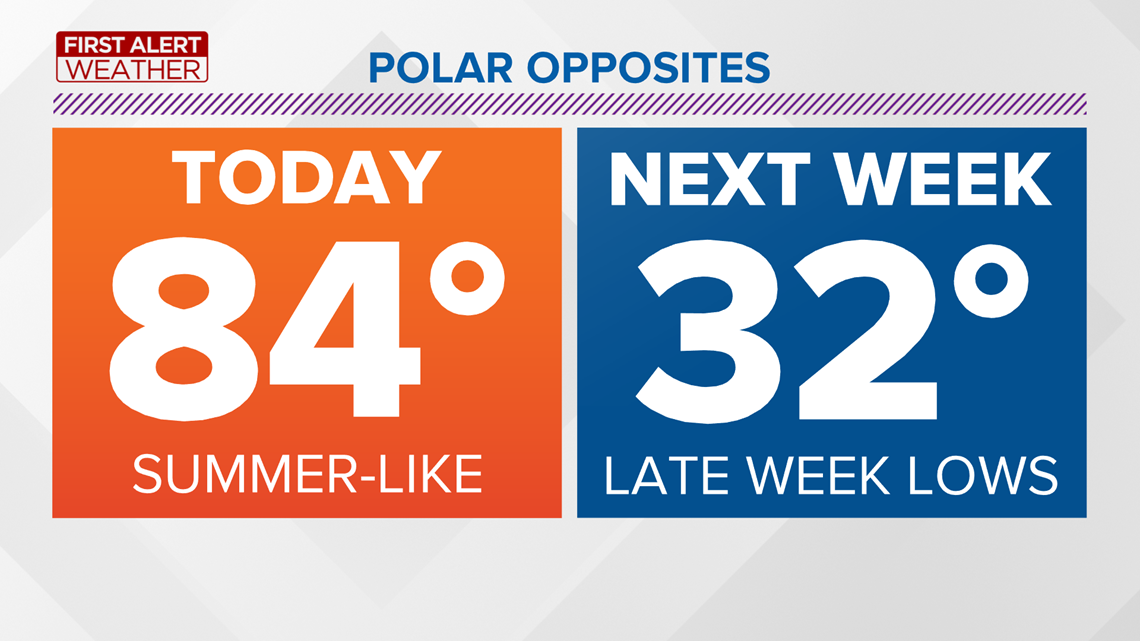 FIRST ALERT
WEATHER

POLAR OPPOSITES

TODAY
84°
SUMMER-LIKE

NEXT WEEK
32°
LATE WEEK LOWS